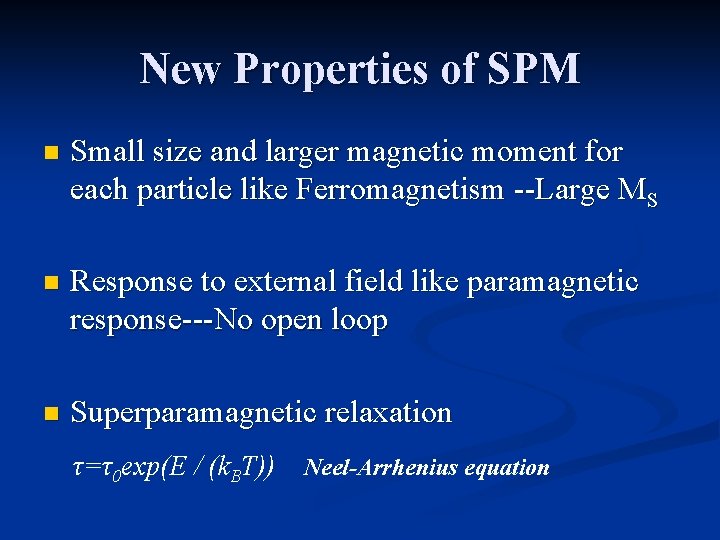 New Properties of SPM

Small size and larger magnetic moment for each particle like Ferromagnetism --Large $M_S$

Response to external field like paramagnetic response---No open loop

Superparamagnetic relaxation

$\tau=\tau_0 exp(E / (k_B T))$ Neel-Arrhenius equation